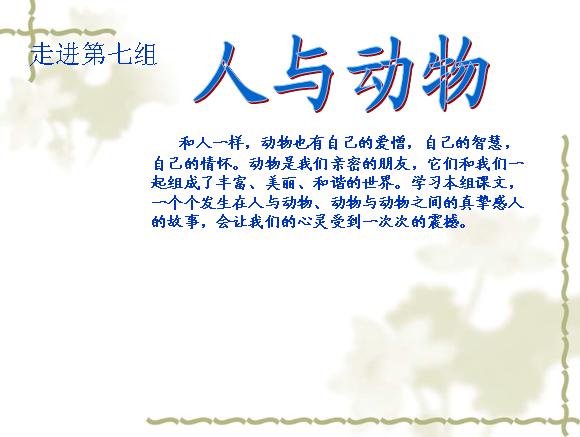 走进第七组

人与动物

和人一样，动物也有自己的爱憎，自己的智慧，自己的情怀。动物是我们亲密的朋友，它们和我们一起组成了丰富、美丽、和谐的世界。学习本组课文，一个个发生在人与动物、动物与动物之间的真挚感人的故事，会让我们的心灵受到一次次的震撼。